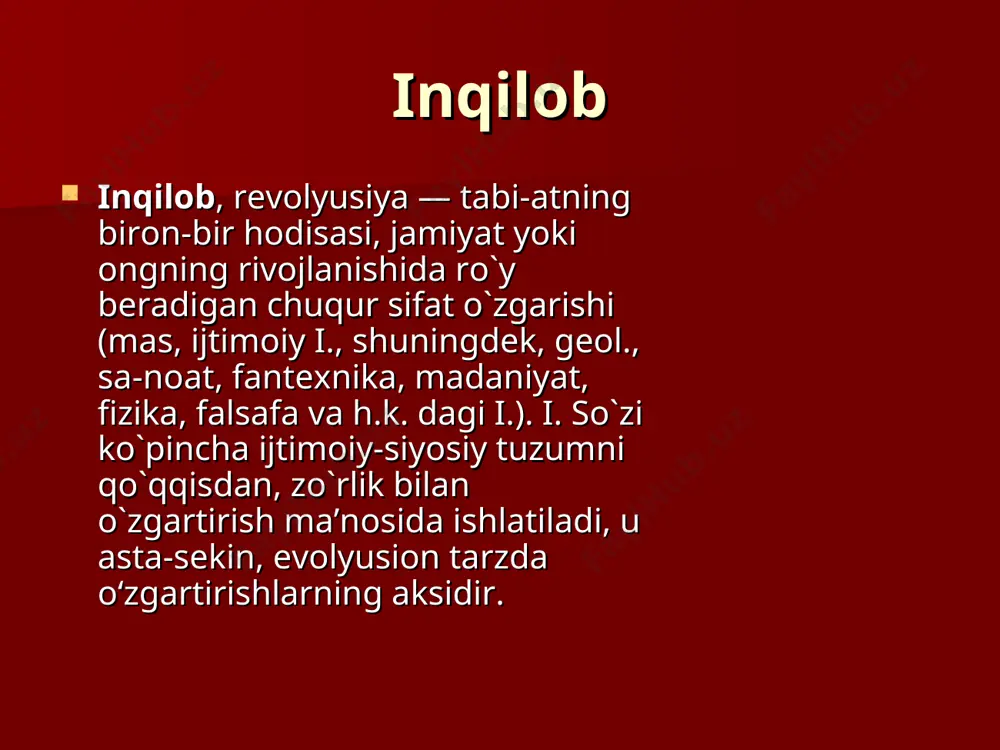 Inqilob

Inqilob, revolyusiya — tabi-atning biron-bir hodisasi, jamiyat yoki ongning rivojlanishida ro`y beradigan chuqur sifat o`zgarishi (mas, ijtimoiy I., shuningdek, geol., sa-noat, fantexnika, madaniyat, fizika, falsafa va h.k. dagi I.). I. So`zi ko`pincha ijtimoiy-siyosiy tuzumni qo`qqisdan, zo`rlik bilan o`zgartirish ma’nosida ishlatiladi, u asta-sekin, evolyusion tarzda o‘zgartirishlarning aksidir.